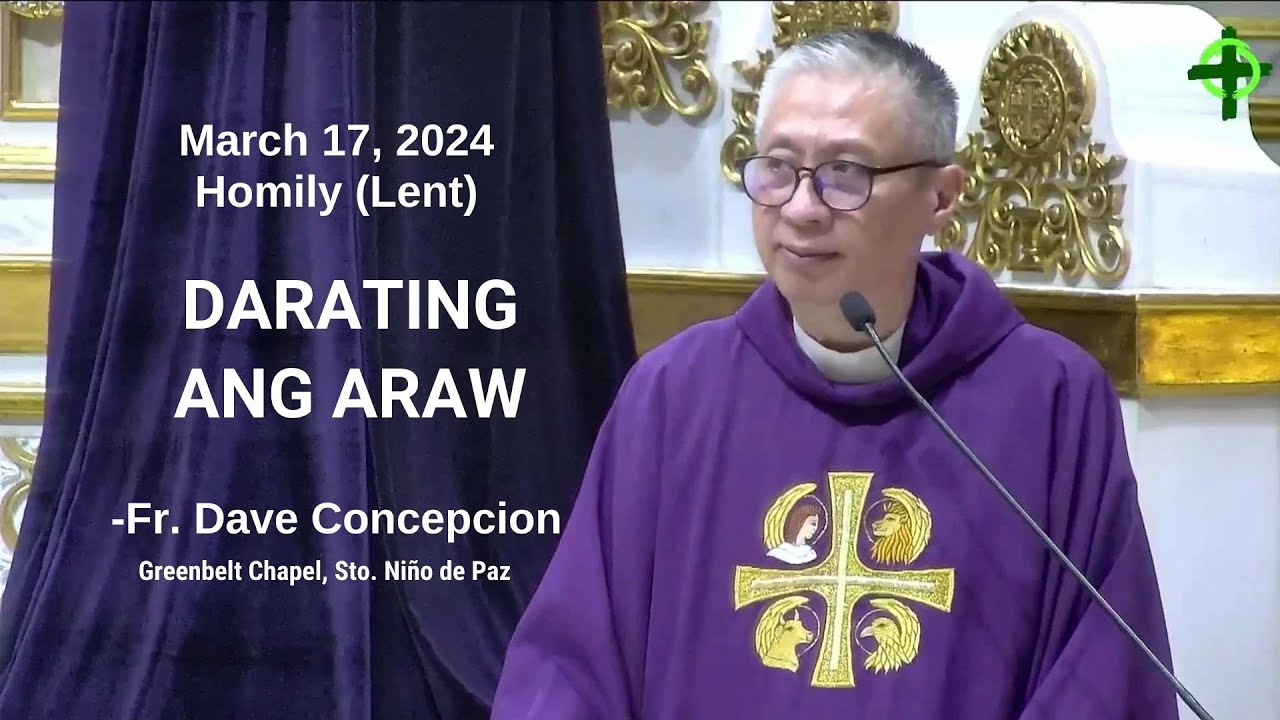 March 17, 2024
Homily (Lent)

DARATING ANG ARAW

-Fr. Dave Concepcion
Greenbelt Chapel, Sto. Niño de Paz